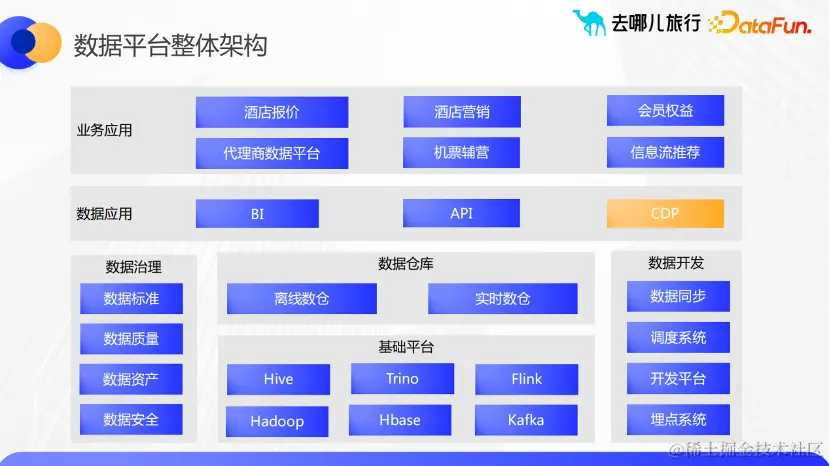 数据平台整体架构

去哪儿旅行 DataFun.

业务应用

酒店报价

酒店营销

会员权益

代理商数据平台

机票辅营

信息流推荐

数据应用

BI

API

CDP

数据治理

数据标准

数据质量

数据资产

数据安全

数据仓库

离线数仓

实时数仓

基础平台

Hive

Trino

Flink

Hadoop

Hbase

Kafka

数据开发

数据同步

调度系统

开发平台

埋点系统

@稀土掘金技术社区